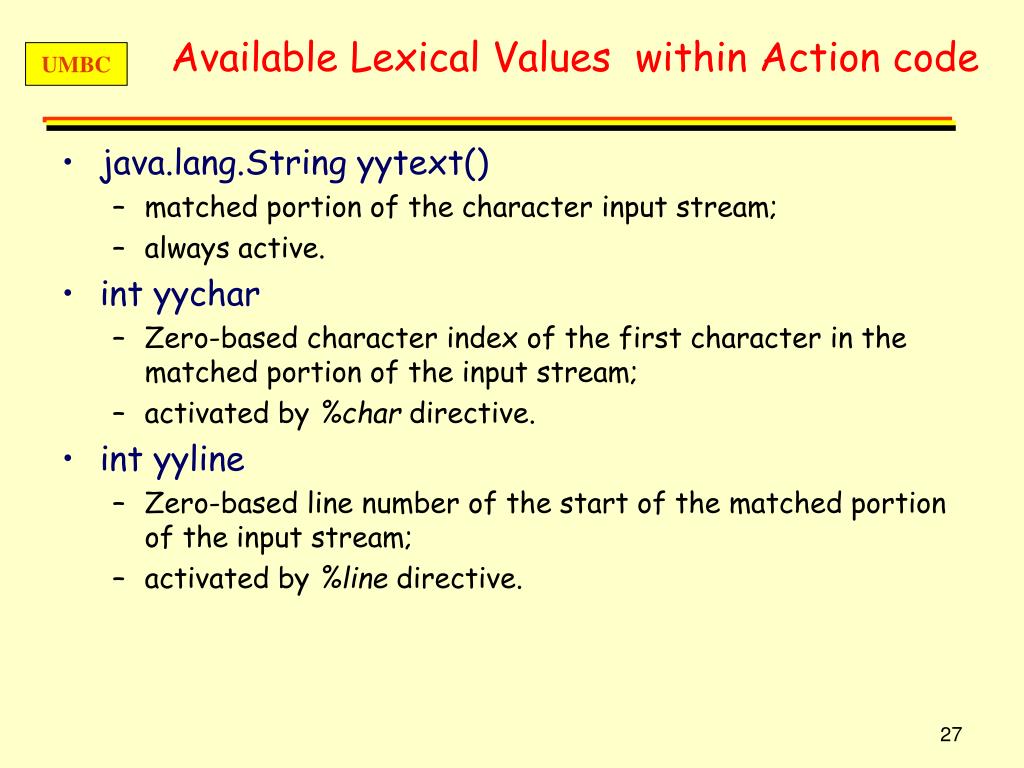 UMBC

Available Lexical Values within Action code

• java.lang.String yytext()
– matched portion of the character input stream;
– always active.
• int yychar
– Zero-based character index of the first character in the matched portion of the input stream;
– activated by %char directive.
• int yyline
– Zero-based line number of the start of the matched portion of the input stream;
– activated by %line directive.

27